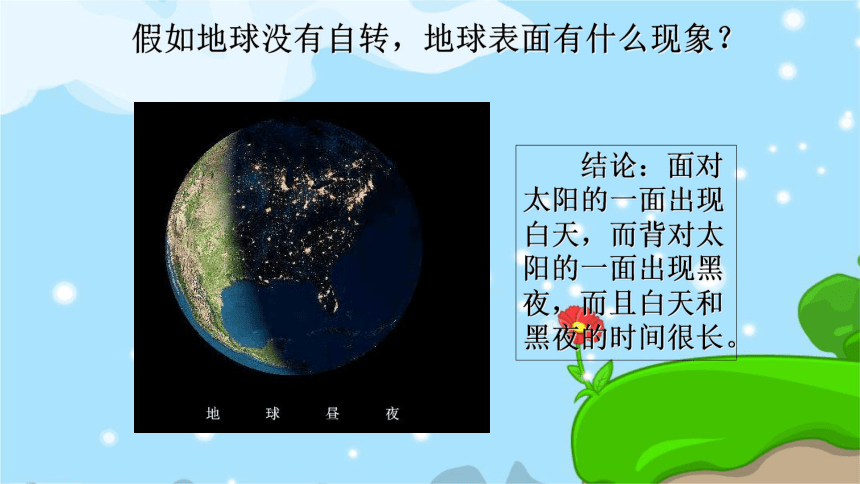 假如地球没有自转，地球表面有什么现象？

地 球 昼 夜

结论：面对太阳的一面出现白天，而背对太阳的一面出现黑夜，而且白天和黑夜的时间很长。